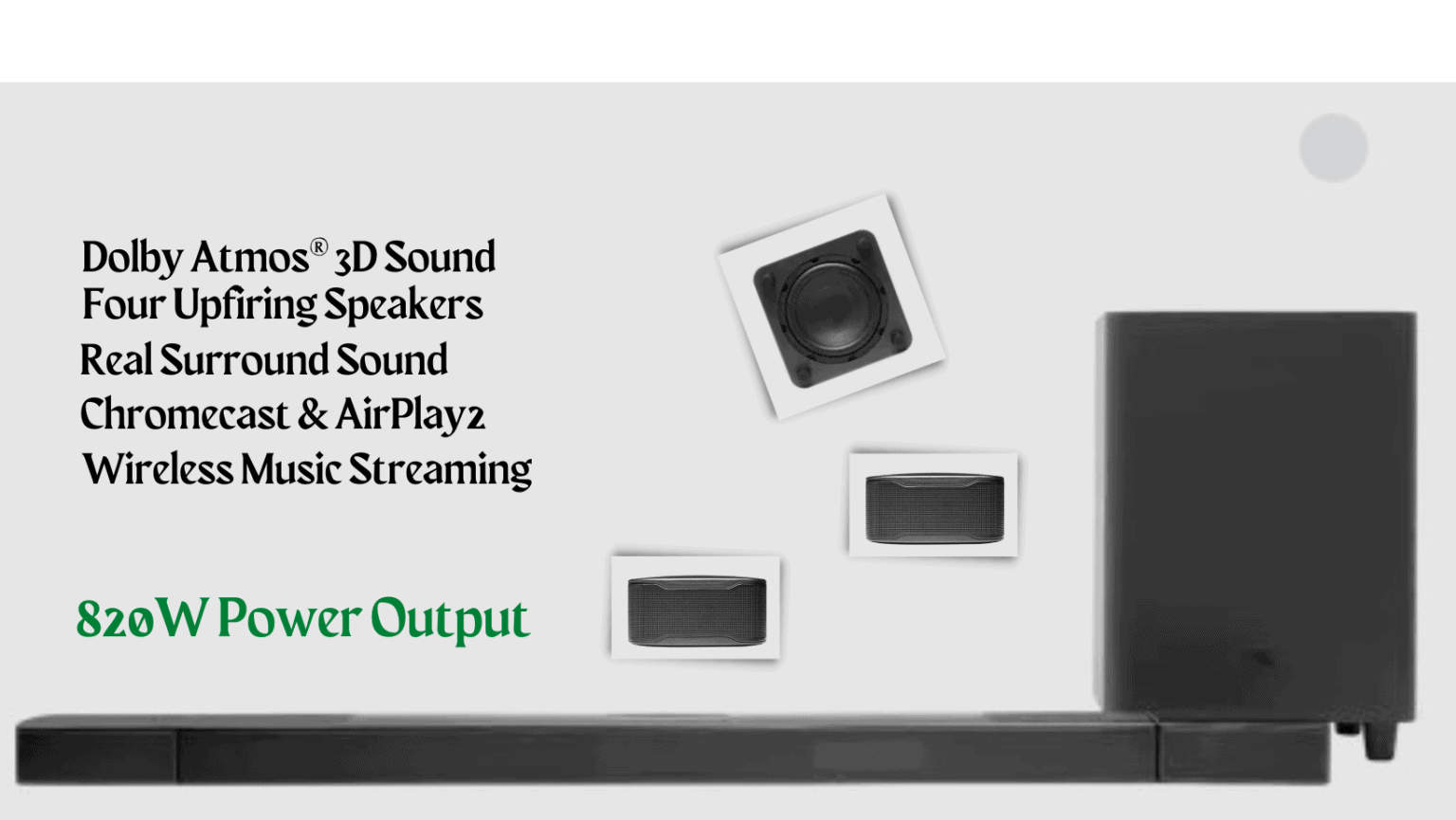 Dolby Atmos® 3D Sound
Four Upfiring Speakers
Real Surround Sound
Chromecast & AirPlay2
Wireless Music Streaming

820W Power Output